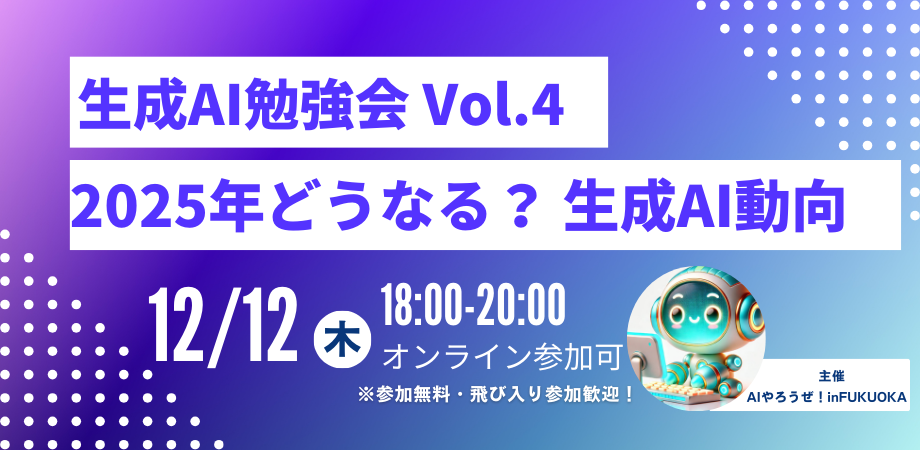 生成AI勉強会 Vol.4

2025年どうなる？ 生成AI動向

12/12 木 18:00-20:00
オンライン参加可

※参加無料・飛び入り参加歓迎！

主催
AIやろうぜ！inFUKUOKA